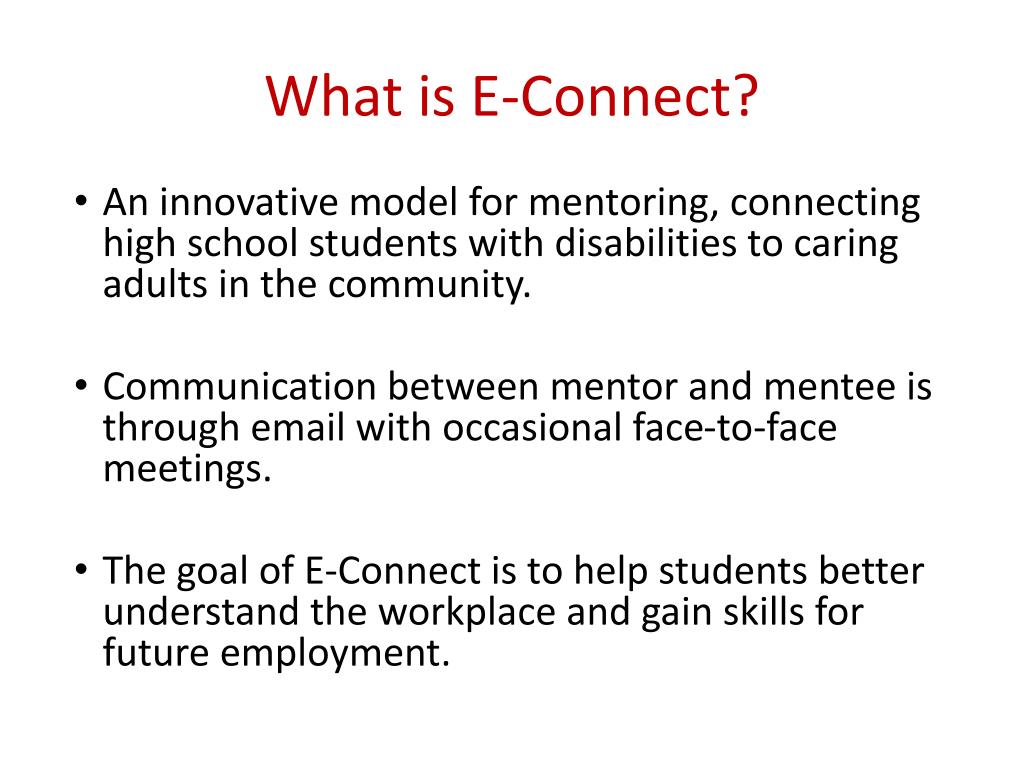 What is E-Connect?

• An innovative model for mentoring, connecting high school students with disabilities to caring adults in the community.

• Communication between mentor and mentee is through email with occasional face-to-face meetings.

• The goal of E-Connect is to help students better understand the workplace and gain skills for future employment.